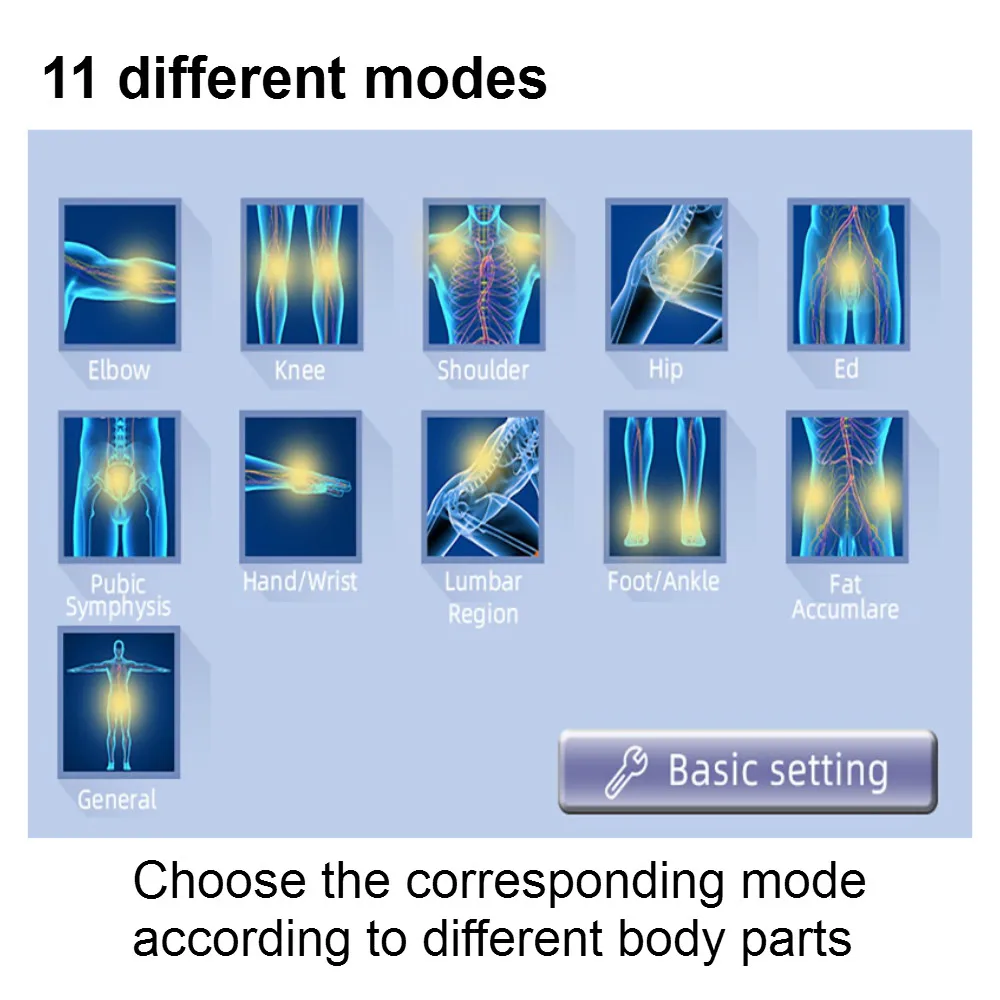 11 different modes

Elbow

Knee

Shoulder

Hip

Ed

Pubic Symphysis

Hand/Wrist

Lumbar Region

Foot/Ankle

Fat Accumlare

General

Basic setting

Choose the corresponding mode according to different body parts